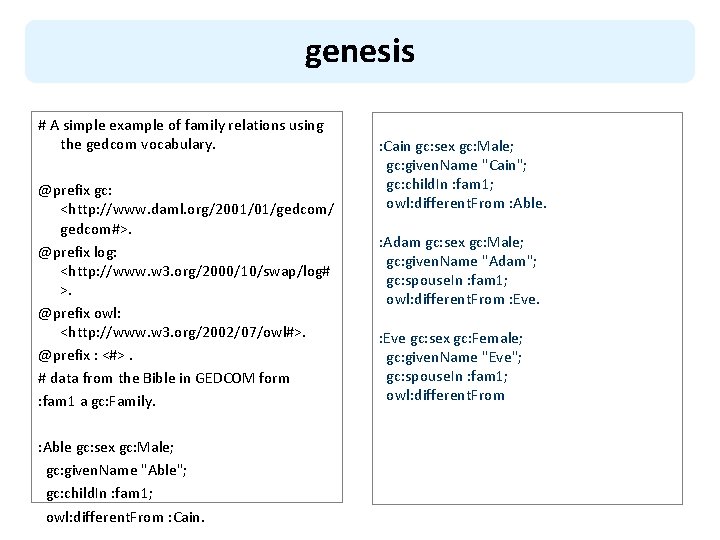 genesis

# A simple example of family relations using the gedcom vocabulary.

@prefix gc: <http://www.daml.org/2001/01/gedcom/gedcom#>.
@prefix log: <http://www.w3.org/2000/10/swap/log#>.
@prefix owl: <http://www.w3.org/2002/07/owl#>.
@prefix : <#> .
# data from the Bible in GEDCOM form
:fam1 a gc:Family.

:Able gc:sex gc:Male;
gc:givenName "Able";
gc:childIn :fam1;
owl:differentFrom :Cain.

:Cain gc:sex gc:Male;
gc:givenName "Cain";
gc:childIn :fam1;
owl:differentFrom :Able.

:Adam gc:sex gc:Male;
gc:givenName "Adam";
gc:spouseIn :fam1;
owl:differentFrom :Eve.

:Eve gc:sex gc:Female;
gc:givenName "Eve";
gc:spouseIn :fam1;
owl:differentFrom